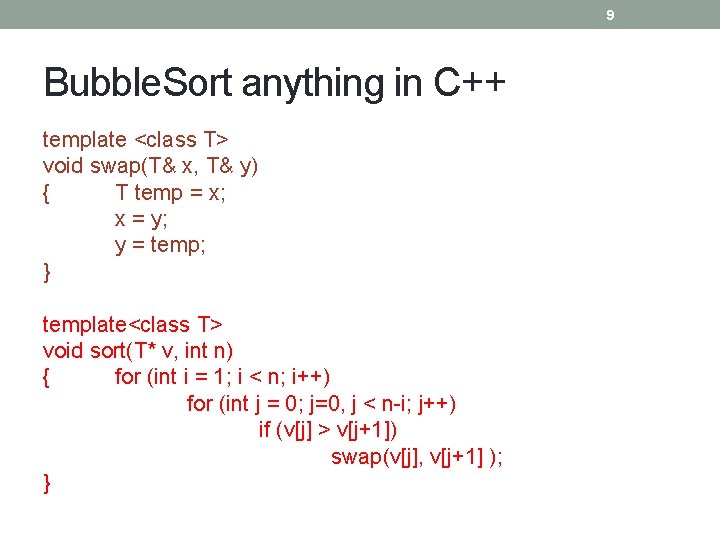 9

BubbleSort anything in C++

template <class T>
void swap(T& x, T& y)
{ T temp = x;
x = y;
y = temp;
}

template<class T>
void sort(T* v, int n)
{ for (int i = 1; i < n; i++)
for (int j = 0; j=0, j < n-i; j++)
if (v[j] > v[j+1])
swap(v[j], v[j+1] );
}